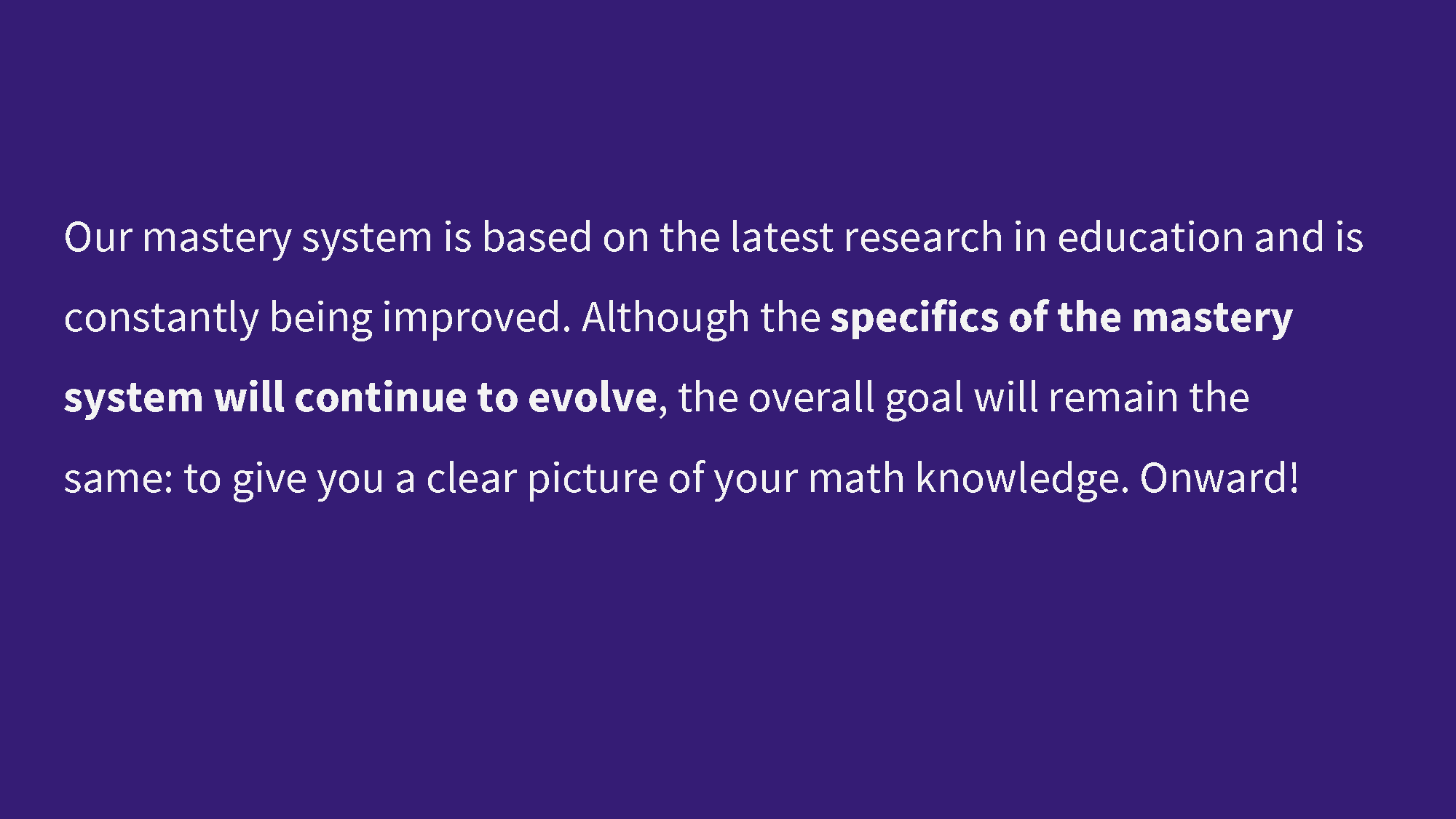 Our mastery system is based on the latest research in education and is constantly being improved. Although the specifics of the mastery system will continue to evolve, the overall goal will remain the same: to give you a clear picture of your math knowledge. Onward!